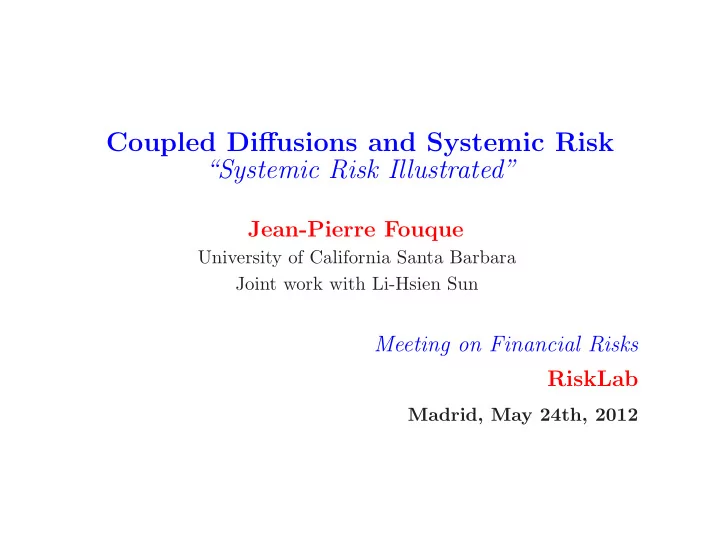 Coupled Diffusions and Systemic Risk
“Systemic Risk Illustrated”

Jean-Pierre Fouque
University of California Santa Barbara
Joint work with Li-Hsien Sun

Meeting on Financial Risks
RiskLab
Madrid, May 24th, 2012